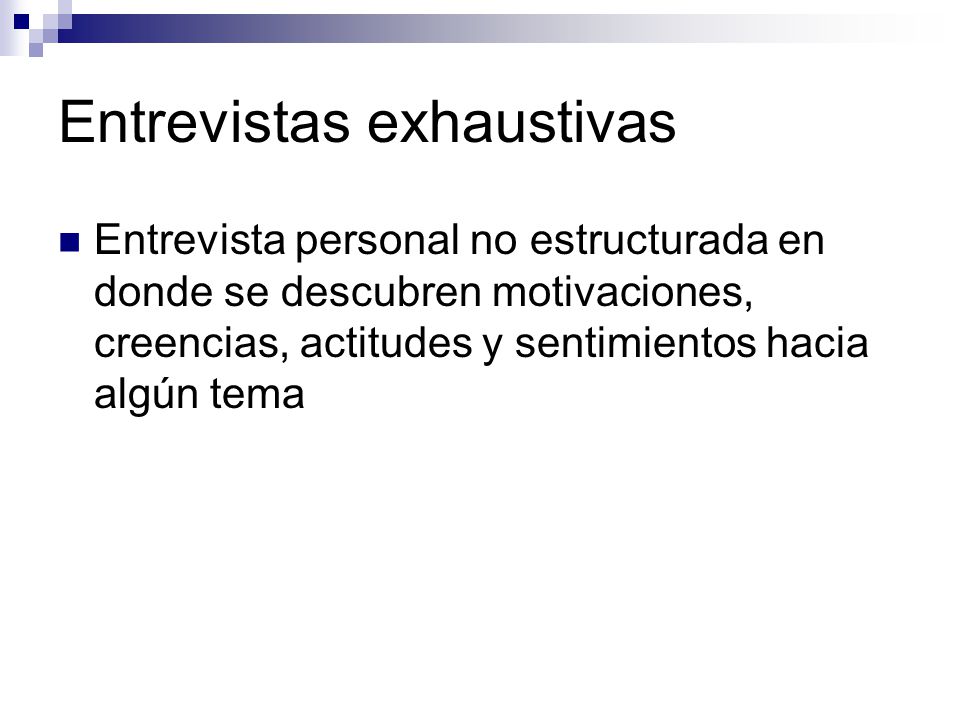 Entrevistas exhaustivas

Entrevista personal no estructurada en donde se descubren motivaciones, creencias, actitudes y sentimientos hacia algún tema